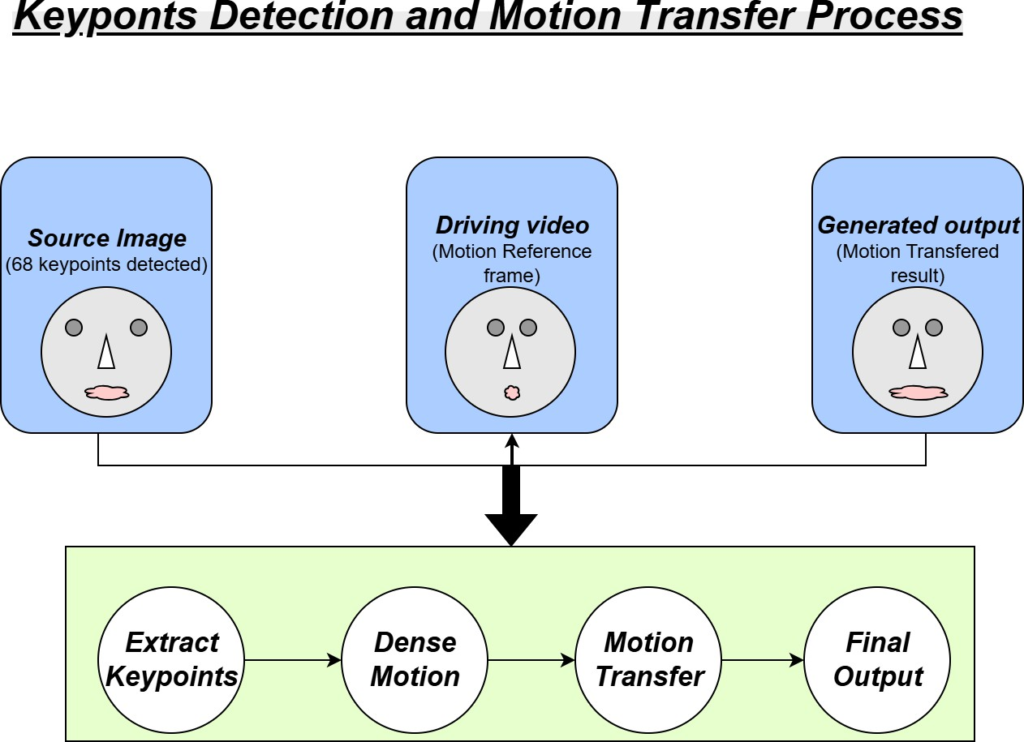 Keyponts Detection and Motion Transfer Process

Source Image
(68 keypoints detected)

Driving video
(Motion Reference frame)

Generated output
(Motion Transfered result)

Extract Keypoints

Dense Motion

Motion Transfer

Final Output